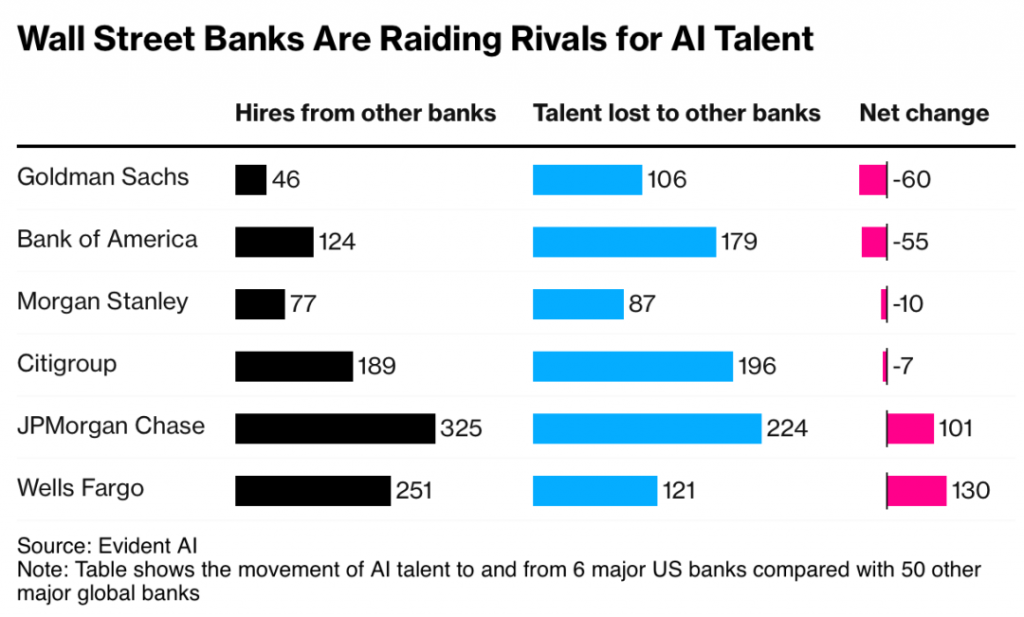 Wall Street Banks Are Raiding Rivals for AI Talent

| | Hires from other banks | Talent lost to other banks | Net change |
|---|---|---|---|
| Goldman Sachs | 46 | 106 | -60 |
| Bank of America | 124 | 179 | -55 |
| Morgan Stanley | 77 | 87 | -10 |
| Citigroup | 189 | 196 | -7 |
| JPMorgan Chase | 325 | 224 | 101 |
| Wells Fargo | 251 | 121 | 130 |

Source: Evident AI
Note: Table shows the movement of AI talent to and from 6 major US banks compared with 50 other major global banks